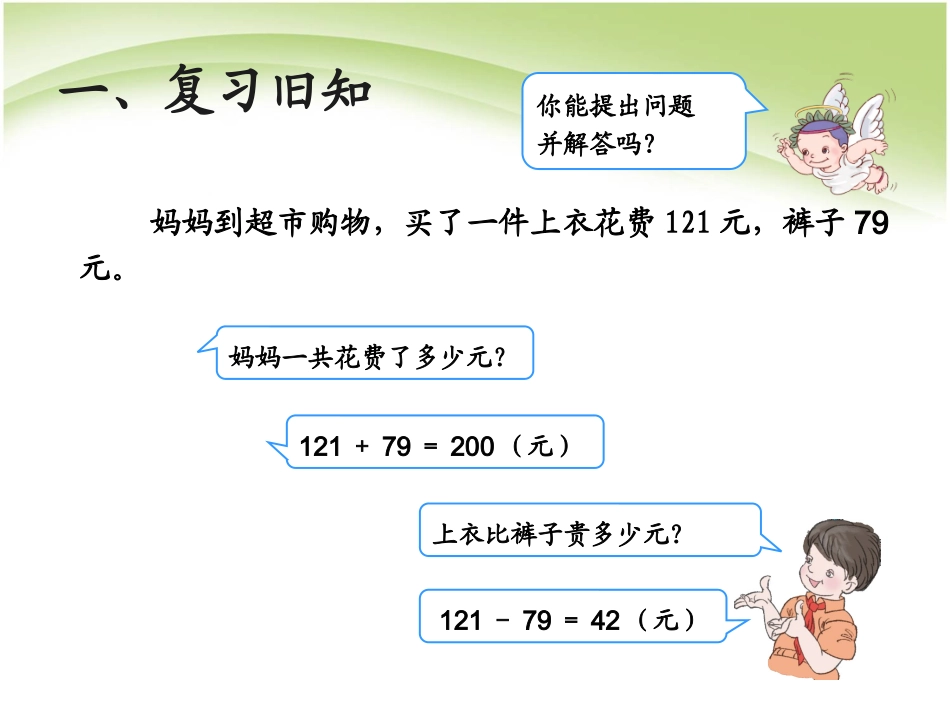 一、复习旧知

你能提出问题并解答吗？

妈妈到超市购物，买了一件上衣花费 121 元，裤子 79 元。

妈妈一共花费了多少元？

121 + 79 = 200（元）

上衣比裤子贵多少元？

121 − 79 = 42（元）